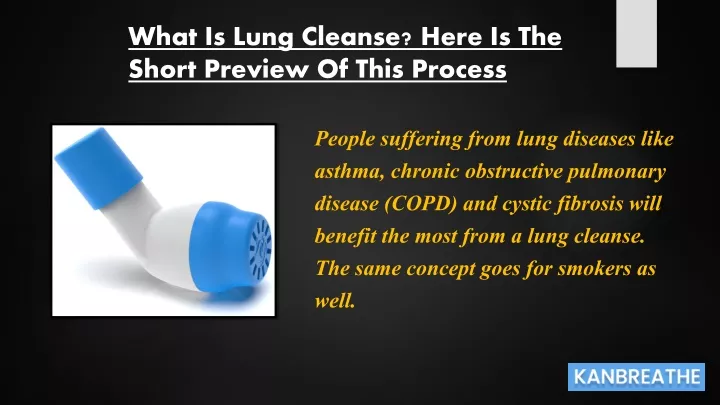 What Is Lung Cleanse? Here Is The Short Preview Of This Process

People suffering from lung diseases like asthma, chronic obstructive pulmonary disease (COPD) and cystic fibrosis will benefit the most from a lung cleanse. The same concept goes for smokers as well.

KANBREATHE